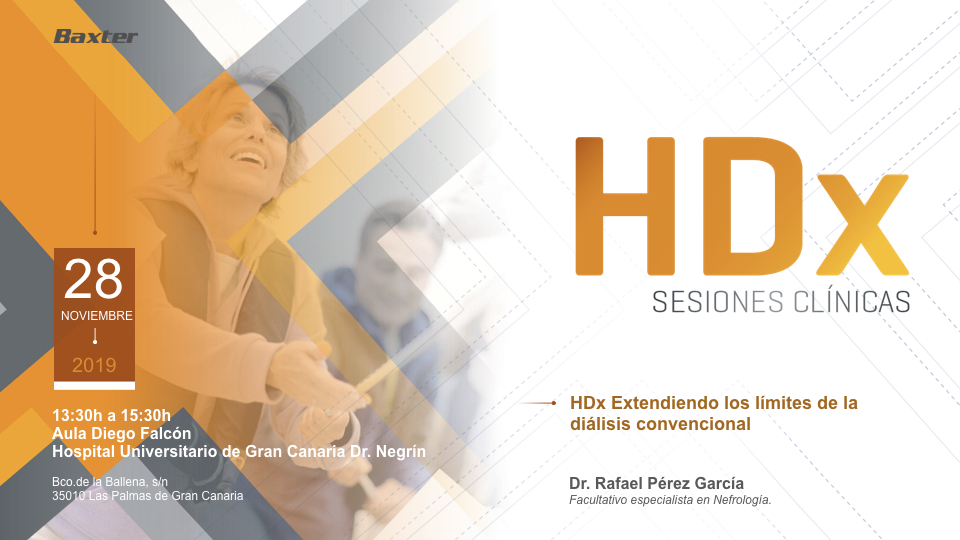 Baxter

28
NOVIEMBRE
2019

13:30h a 15:30h
Aula Diego Falcón
Hospital Universitario de Gran Canaria Dr. Negrín

Bco.de la Ballena, s/n
35010 Las Palmas de Gran Canaria

HDx
SESIONES CLÍNICAS

HDx Extendiendo los límites de la diálisis convencional

Dr. Rafael Pérez García
Facultativo especialista en Nefrología.